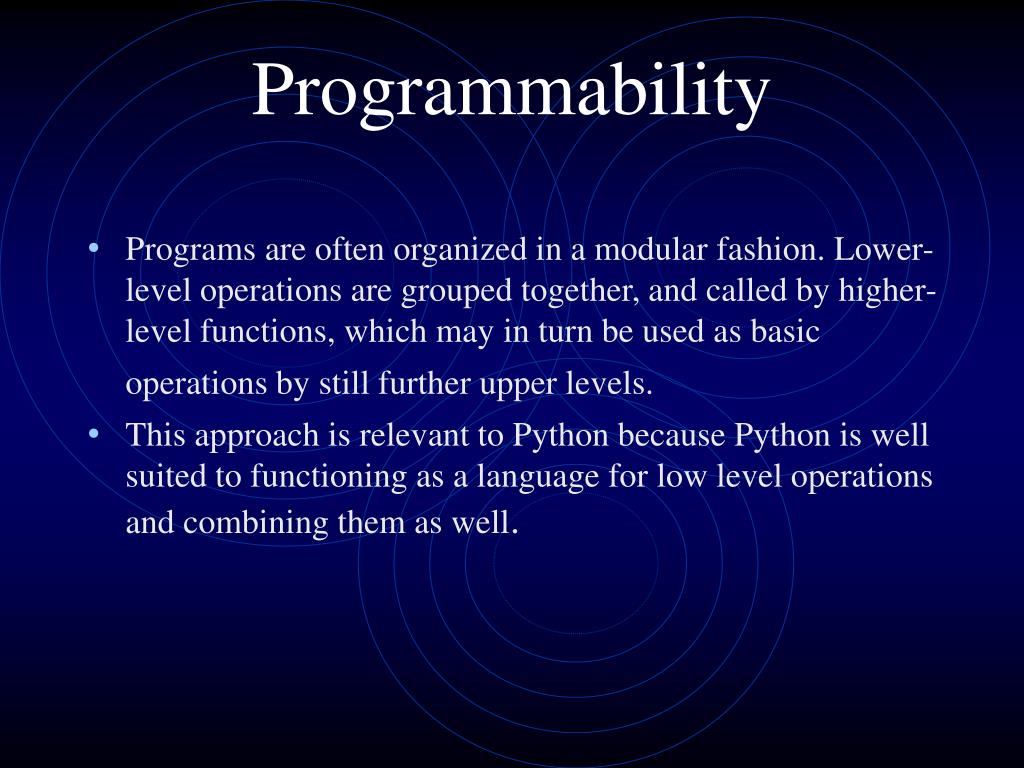 Programmability

• Programs are often organized in a modular fashion. Lower-level operations are grouped together, and called by higher-level functions, which may in turn be used as basic operations by still further upper levels.
• This approach is relevant to Python because Python is well suited to functioning as a language for low level operations and combining them as well.